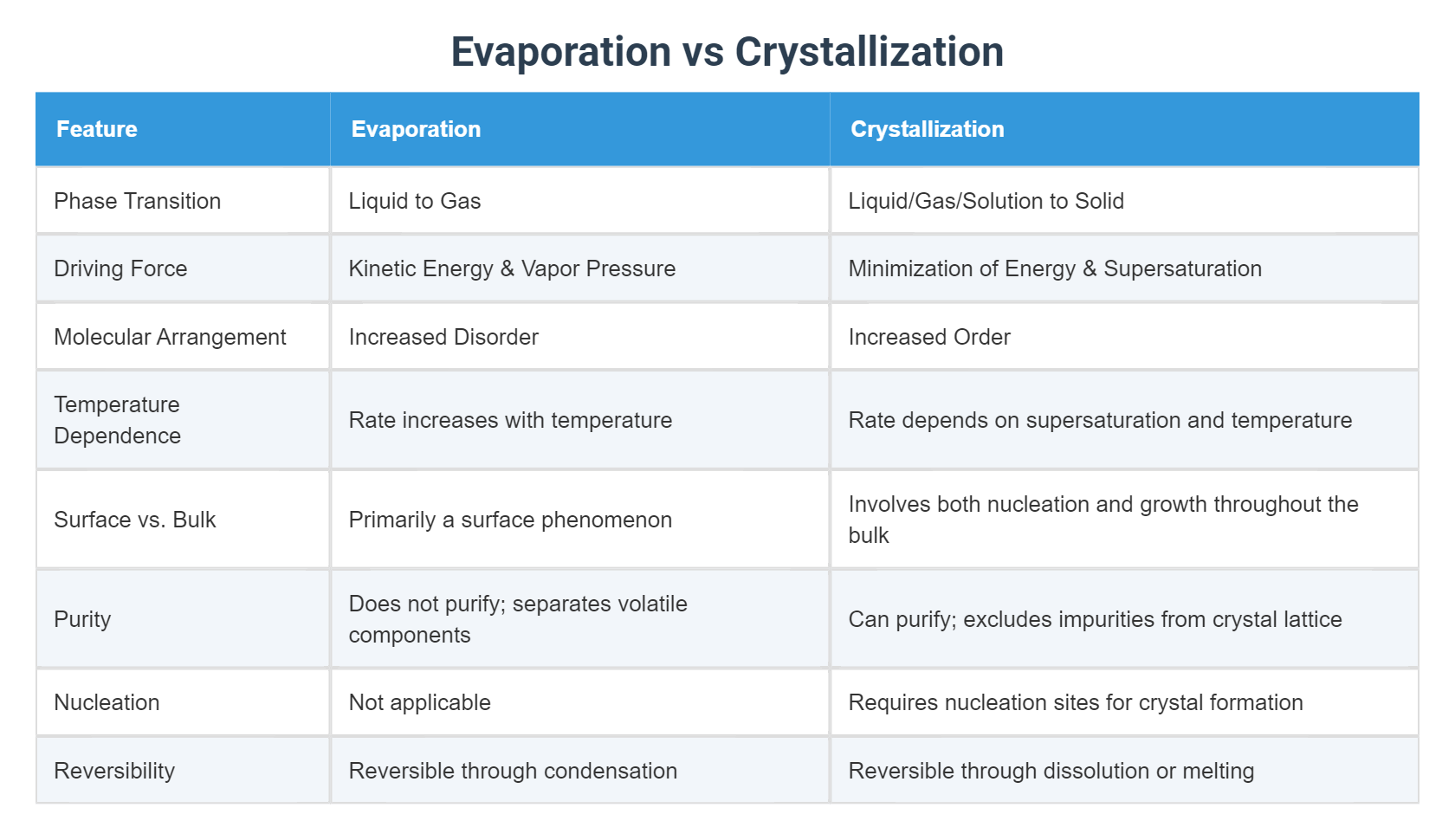 Evaporation vs Crystallization

| Feature | Evaporation | Crystallization |
|---|---|---|
| Phase Transition | Liquid to Gas | Liquid/Gas/Solution to Solid |
| Driving Force | Kinetic Energy & Vapor Pressure | Minimization of Energy & Supersaturation |
| Molecular Arrangement | Increased Disorder | Increased Order |
| Temperature Dependence | Rate increases with temperature | Rate depends on supersaturation and temperature |
| Surface vs. Bulk | Primarily a surface phenomenon | Involves both nucleation and growth throughout the bulk |
| Purity | Does not purify; separates volatile components | Can purify; excludes impurities from crystal lattice |
| Nucleation | Not applicable | Requires nucleation sites for crystal formation |
| Reversibility | Reversible through condensation | Reversible through dissolution or melting |